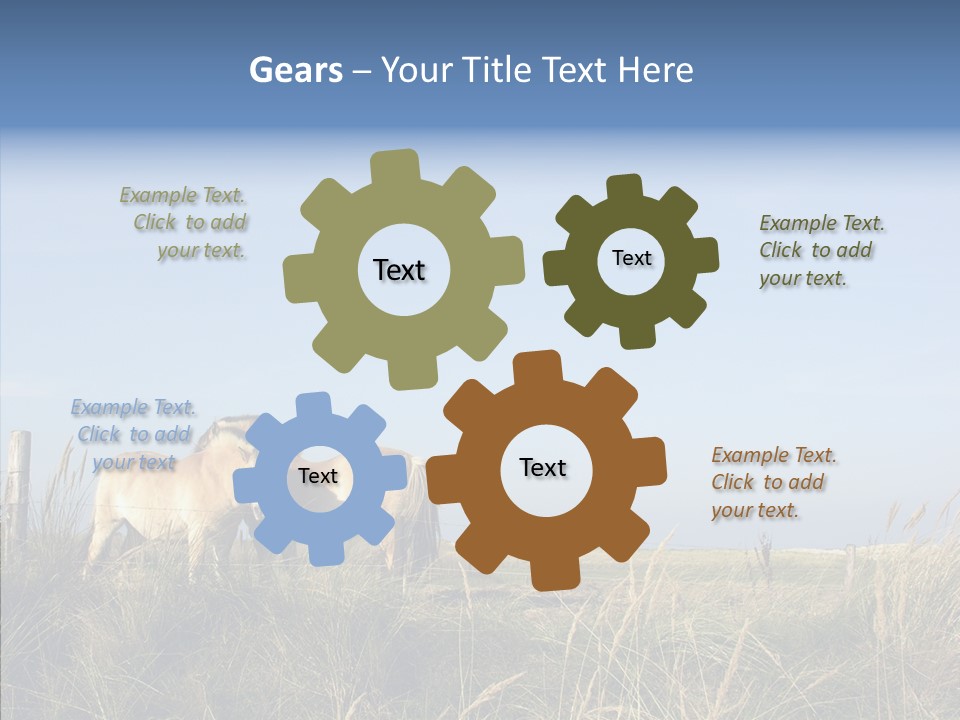 Gears – Your Title Text Here

Example Text. Click to add your text.

Text

Text

Example Text. Click to add your text.

Example Text. Click to add your text

Text

Text

Example Text. Click to add your text.